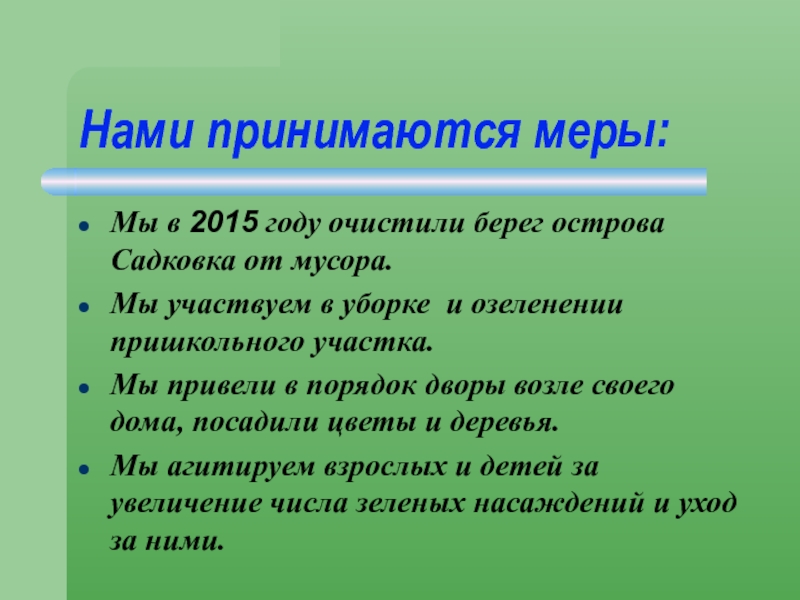 Нами принимаются меры:

- Мы в 2015 году очистили берег острова Садковка от мусора.
- Мы участвуем в уборке  и озеленении пришкольного участка.
- Мы привели в порядок дворы возле своего дома, посадили цветы и деревья.
- Мы агитируем взрослых и детей за увеличение числа зеленых насаждений и уход за ними.